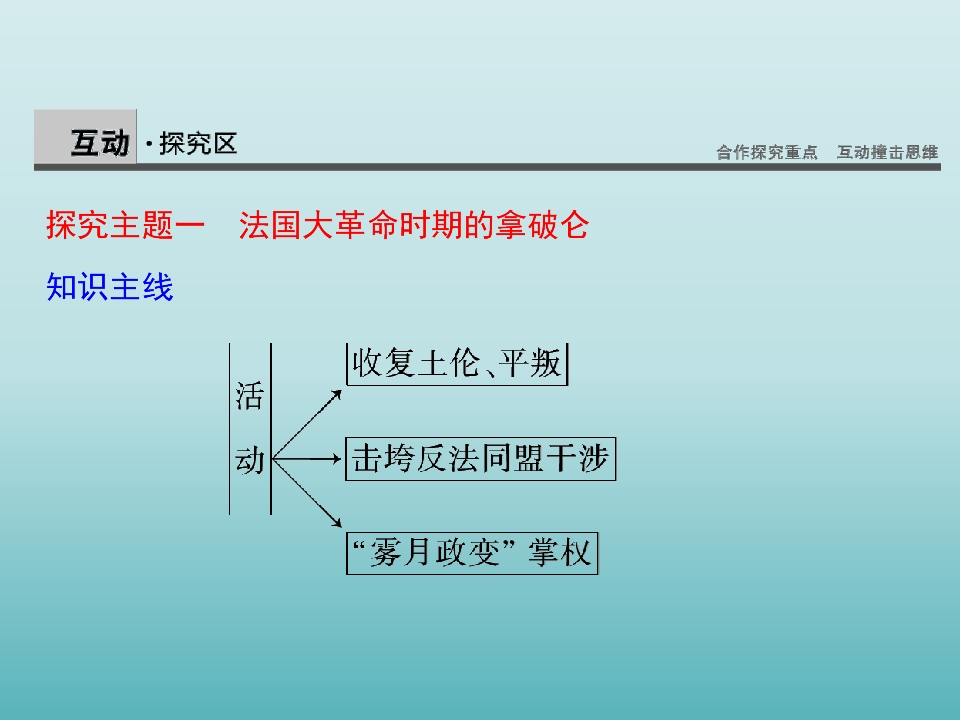 互动·探究区

合作探究重点 互动撞击思维

探究主题一 法国大革命时期的拿破仑

知识主线

活动

收复土伦、平叛

击垮反法同盟干涉

“雾月政变”掌权